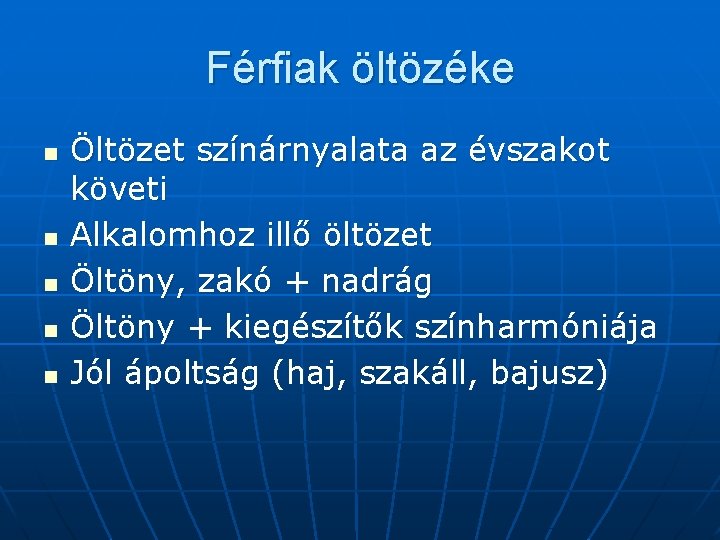 Férfiak öltözéke

- Öltözet színárnyalata az évszakot követi
- Alkalomhoz illő öltözet
- Öltöny, zakó + nadrág
- Öltöny + kiegészítők színharmóniája
- Jól ápoltság (haj, szakáll, bajusz)